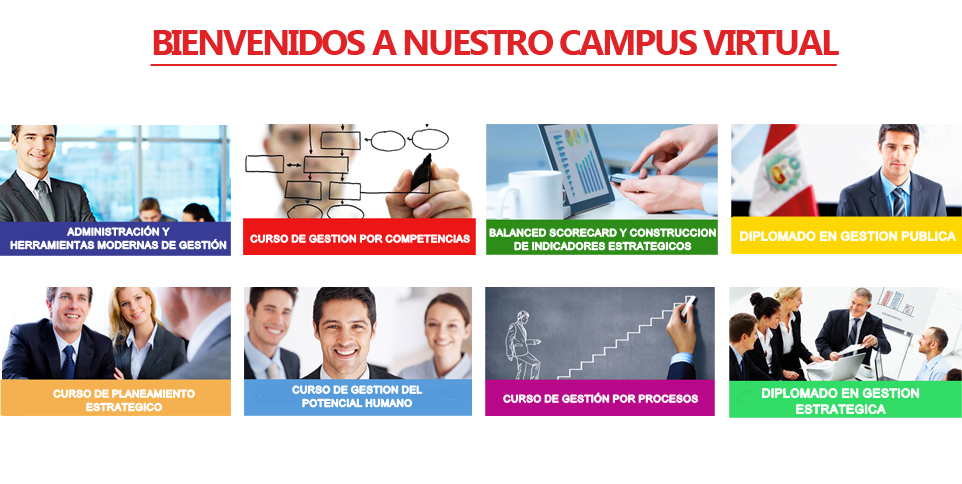 BIENVENIDOS A NUESTRO CAMPUS VIRTUAL

ADMINISTRACIÓN Y HERRAMIENTAS MODERNAS DE GESTIÓN

CURSO DE GESTION POR COMPETENCIAS

BALANCED SCORECARD Y CONSTRUCCION DE INDICADORES ESTRATEGICOS

DIPLOMADO EN GESTION PUBLICA

CURSO DE PLANEAMIENTO ESTRATEGICO

CURSO DE GESTION DEL POTENCIAL HUMANO

CURSO DE GESTIÓN POR PROCESOS

DIPLOMADO EN GESTION ESTRATEGICA